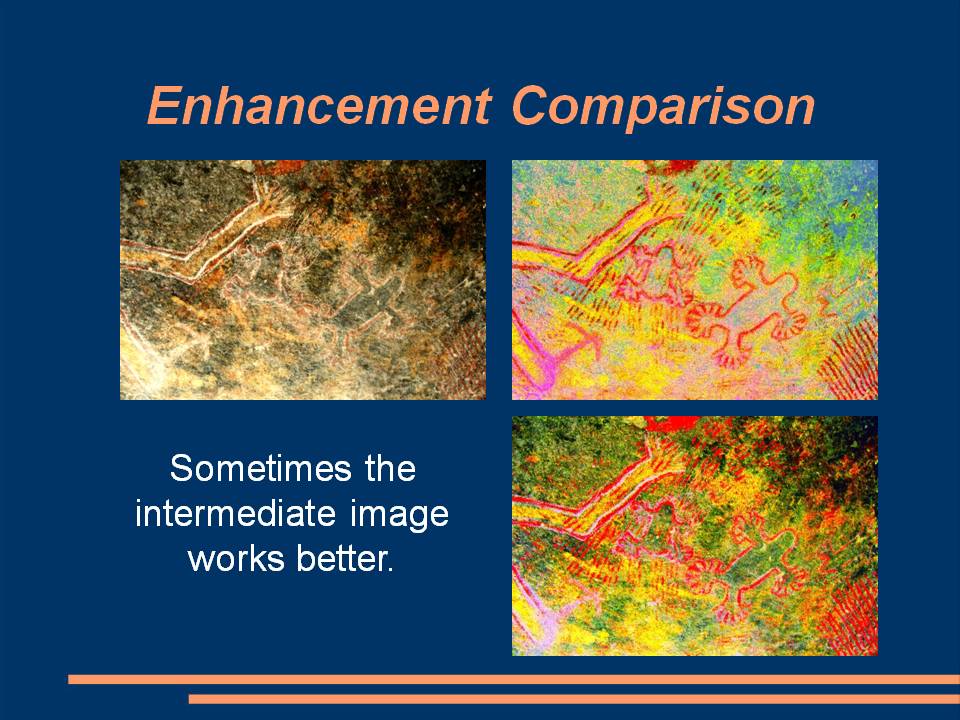 Enhancement Comparison

Sometimes the intermediate image works better.